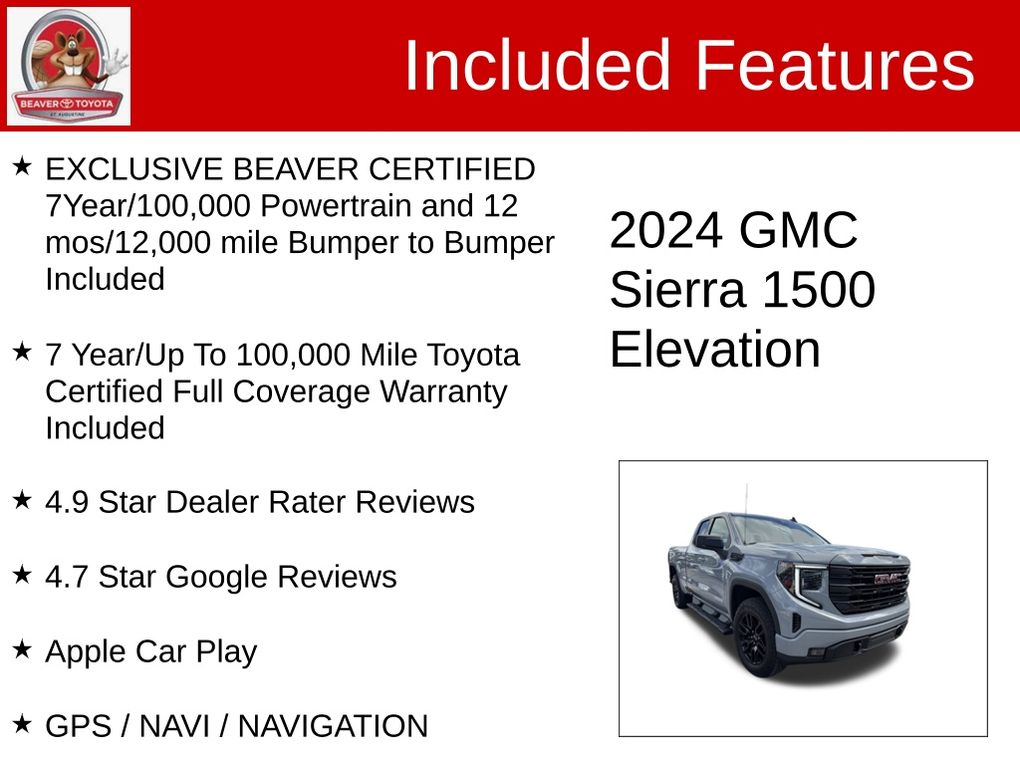 BEAVER TOYOTA
ST. AUGUSTINE

Included Features

★ EXCLUSIVE BEAVER CERTIFIED 7Year/100,000 Powertrain and 12 mos/12,000 mile Bumper to Bumper Included

★ 7 Year/Up To 100,000 Mile Toyota Certified Full Coverage Warranty Included

★ 4.9 Star Dealer Rater Reviews

★ 4.7 Star Google Reviews

★ Apple Car Play

★ GPS / NAVI / NAVIGATION

2024 GMC Sierra 1500 Elevation

GMC